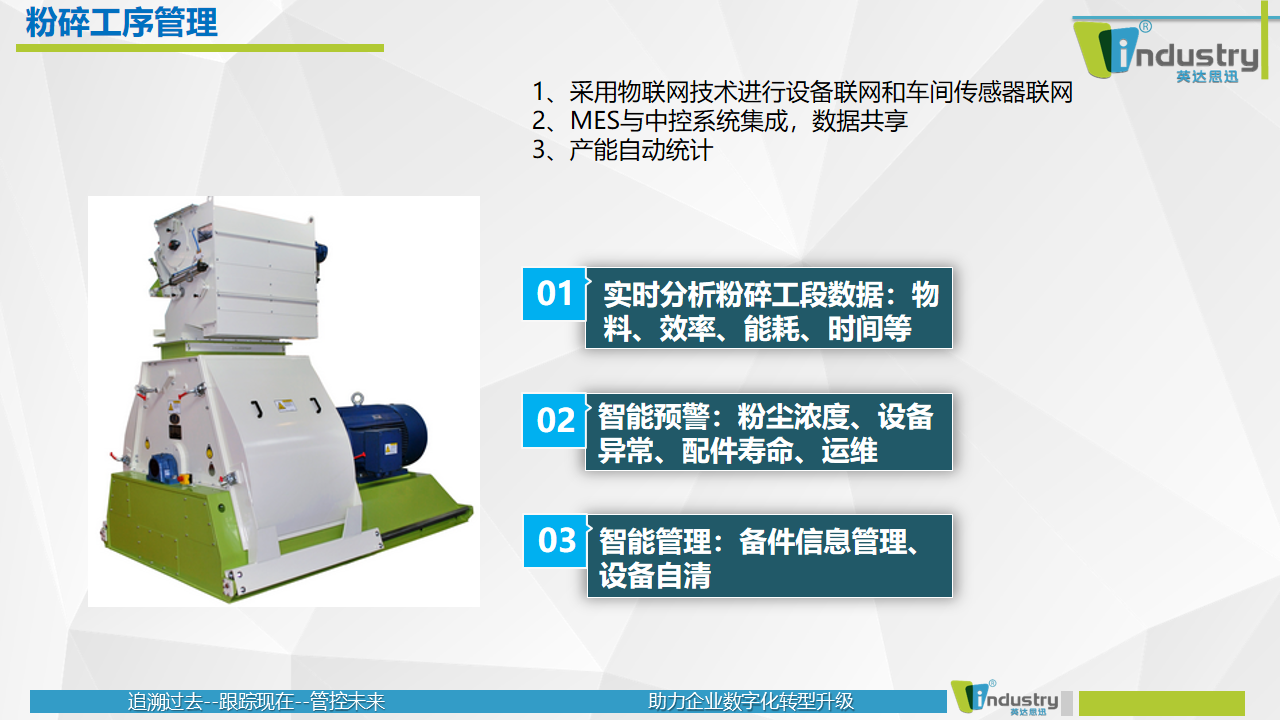 粉碎工序管理

industry
英达思迅

1、采用物联网技术进行设备联网和车间传感器联网
2、MES与中控系统集成，数据共享
3、产能自动统计

01 实时分析粉碎工段数据：物料、效率、能耗、时间等

02 智能预警：粉尘浓度、设备异常、配件寿命、运维

03 智能管理：备件信息管理、设备自清

追溯过去--跟踪现在--管控未来

助力企业数字化转型升级

industry
英达思迅